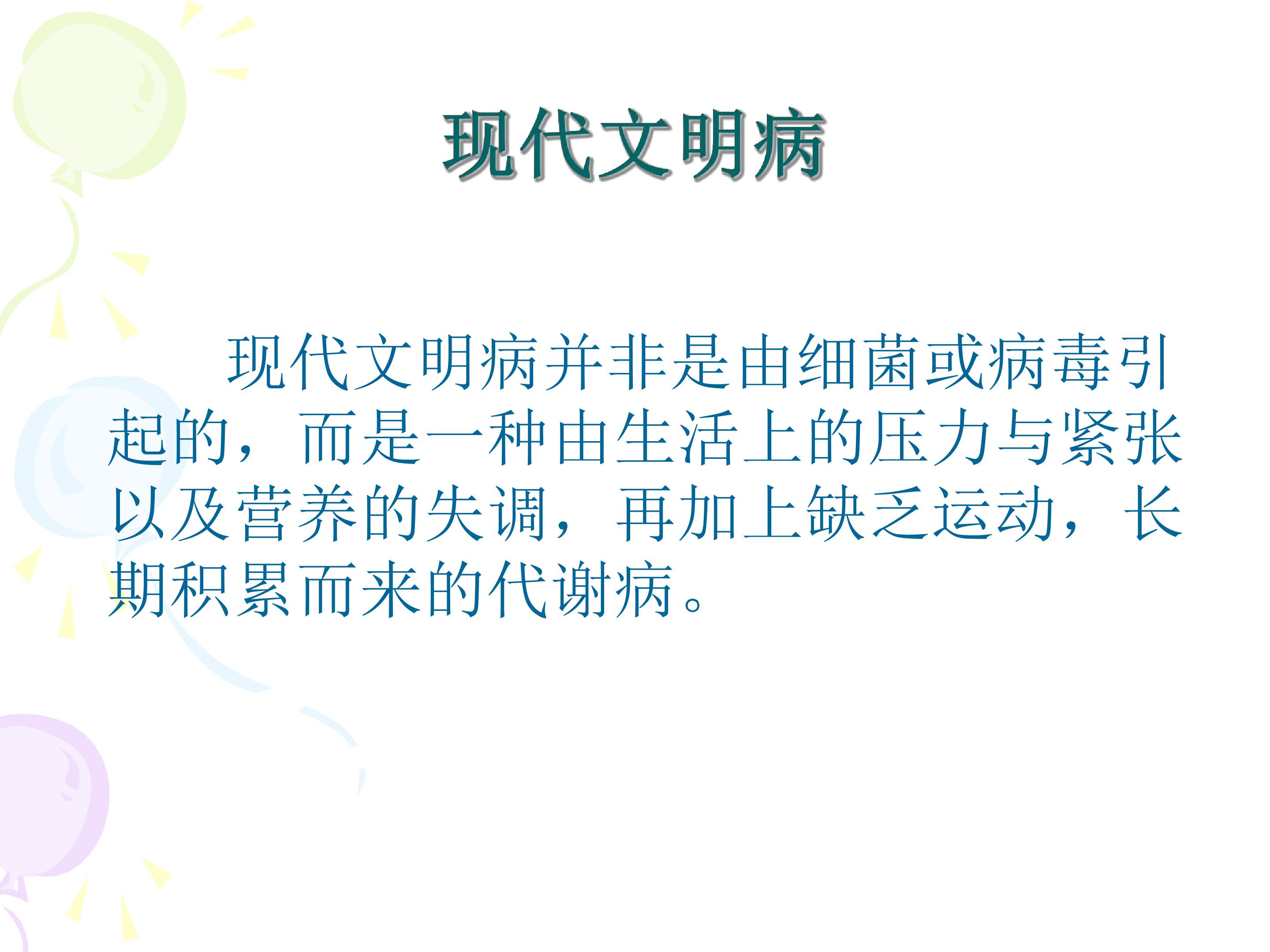 现代文明病

现代文明病并非是由细菌或病毒引起的，而是一种由生活上的压力与紧张以及营养的失调，再加上缺乏运动，长期积累而来的代谢病。